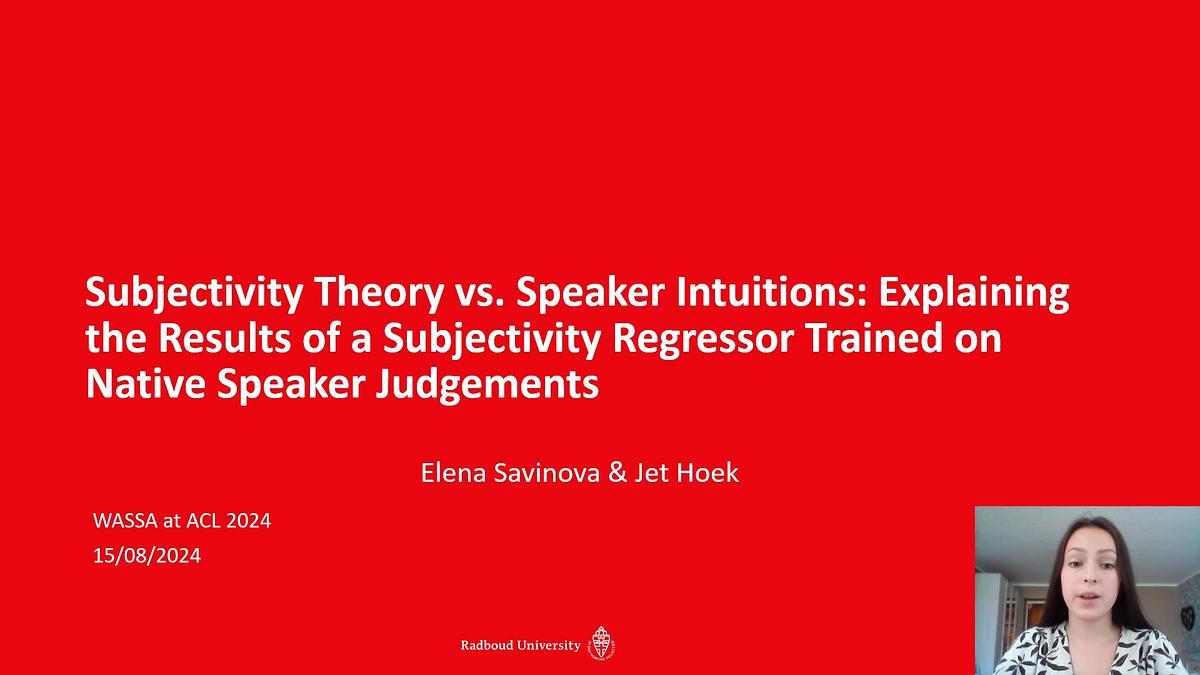 Subjectivity Theory vs. Speaker Intuitions: Explaining the Results of a Subjectivity Regressor Trained on Native Speaker Judgements

Elena Savinova & Jet Hoek

WASSA at ACL 2024
15/08/2024

Radboud University